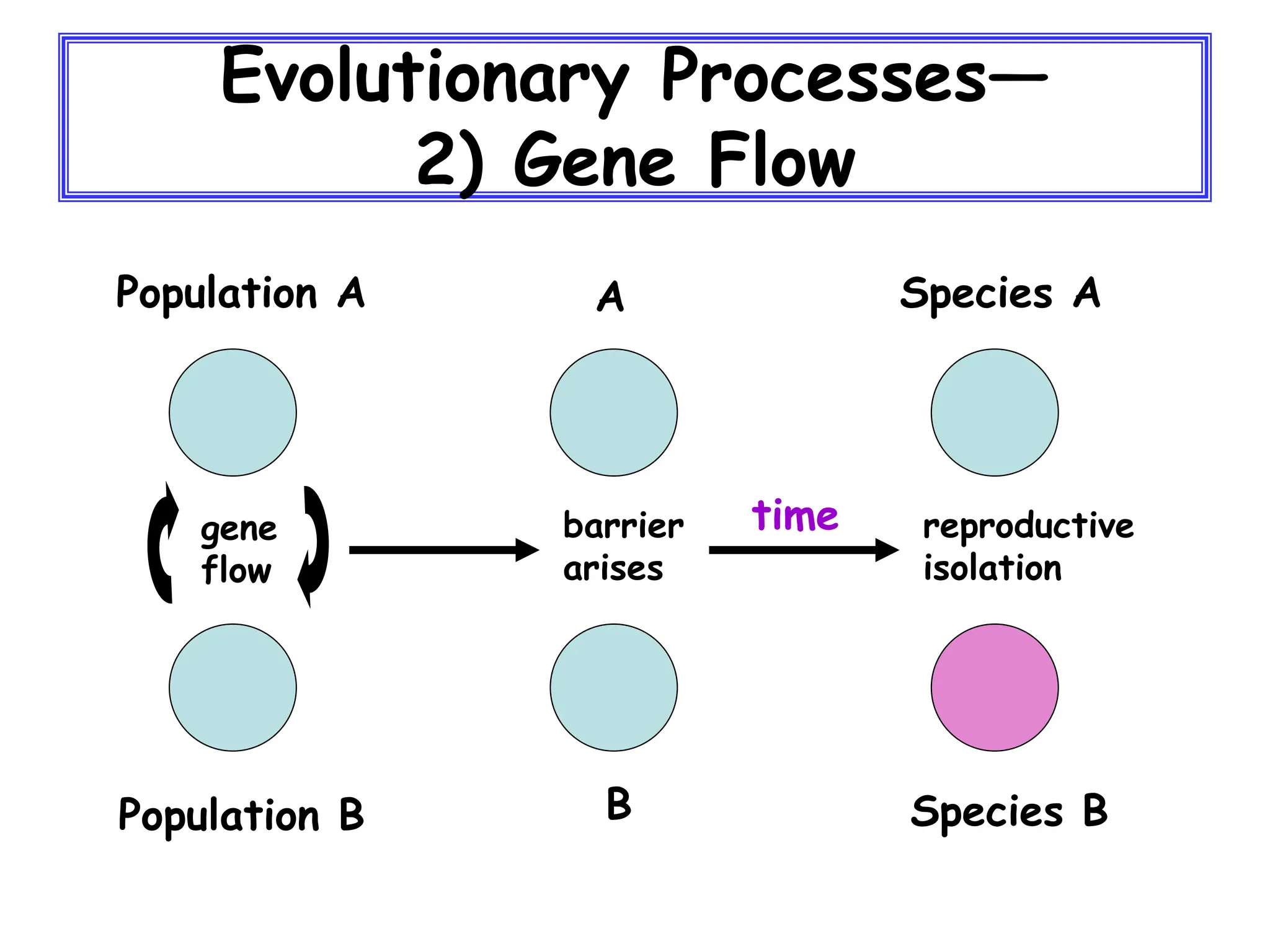 Evolutionary Processes—
2) Gene Flow

Population A

A

Species A

gene flow

barrier arises

time

reproductive isolation

Population B

B

Species B